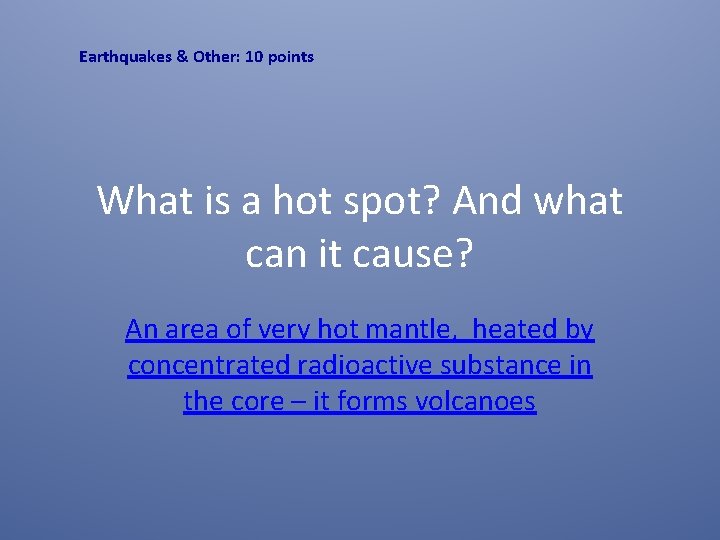 Earthquakes & Other: 10 points

What is a hot spot? And what can it cause?

An area of very hot mantle,  heated by concentrated radioactive substance in the core – it forms volcanoes